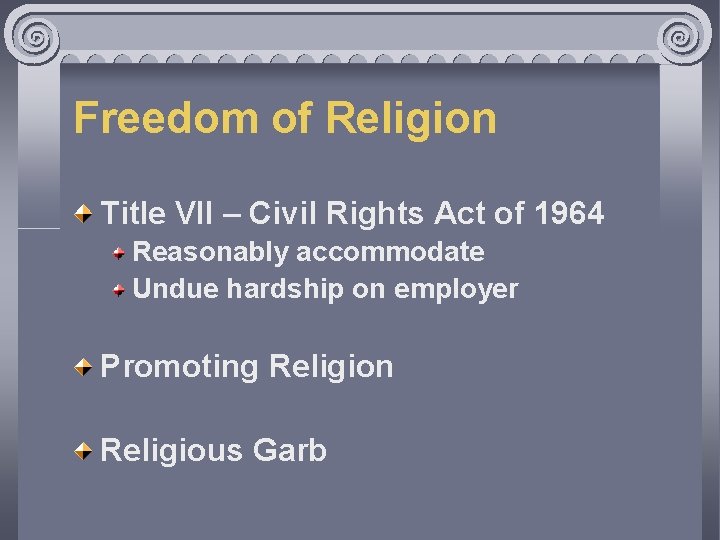 Freedom of Religion

Title VII – Civil Rights Act of 1964
Reasonably accommodate
Undue hardship on employer

Promoting Religion

Religious Garb